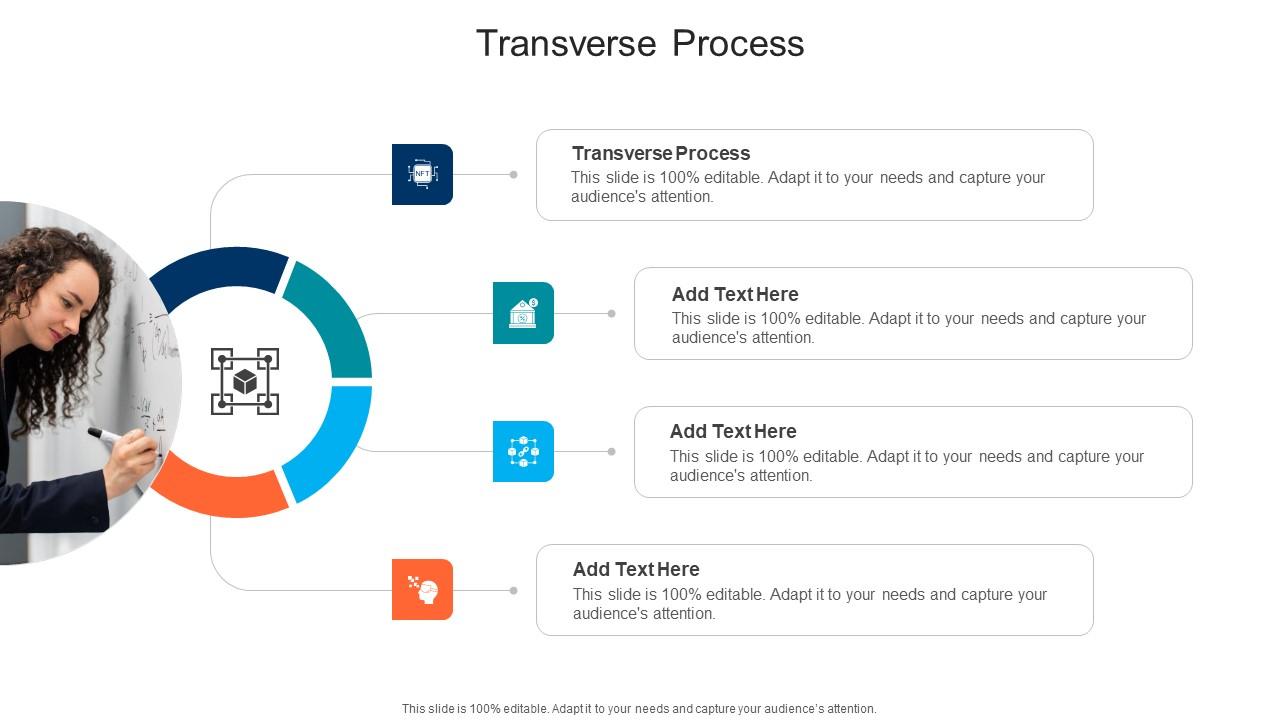 Transverse Process

NFT

Transverse Process
This slide is 100% editable. Adapt it to your needs and capture your audience's attention.

Add Text Here
This slide is 100% editable. Adapt it to your needs and capture your audience's attention.

Add Text Here
This slide is 100% editable. Adapt it to your needs and capture your audience's attention.

Add Text Here
This slide is 100% editable. Adapt it to your needs and capture your audience's attention.

This slide is 100% editable. Adapt it to your needs and capture your audience's attention.